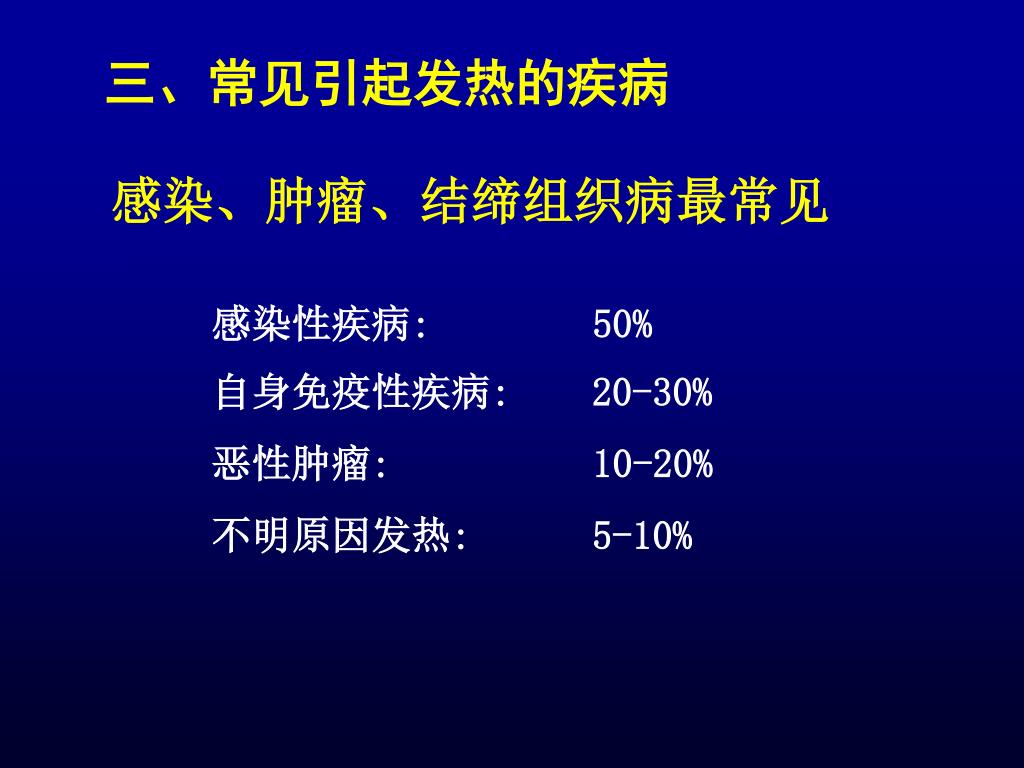 三、常见引起发热的疾病

感染、肿瘤、结缔组织病最常见

感染性疾病: 50%

自身免疫性疾病: 20-30%

恶性肿瘤: 10-20%

不明原因发热: 5-10%